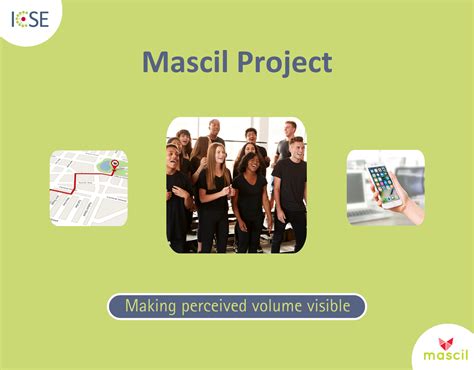 ICSE

Mascil Project

Making perceived volume visible

mascil